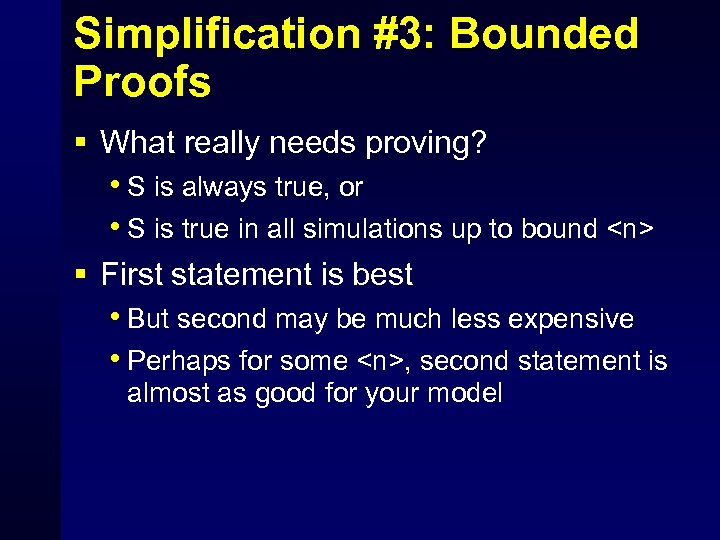 Simplification #3: Bounded Proofs

▪ What really needs proving?
• S is always true, or
• S is true in all simulations up to bound <n>

▪ First statement is best
• But second may be much less expensive
• Perhaps for some <n>, second statement is almost as good for your model